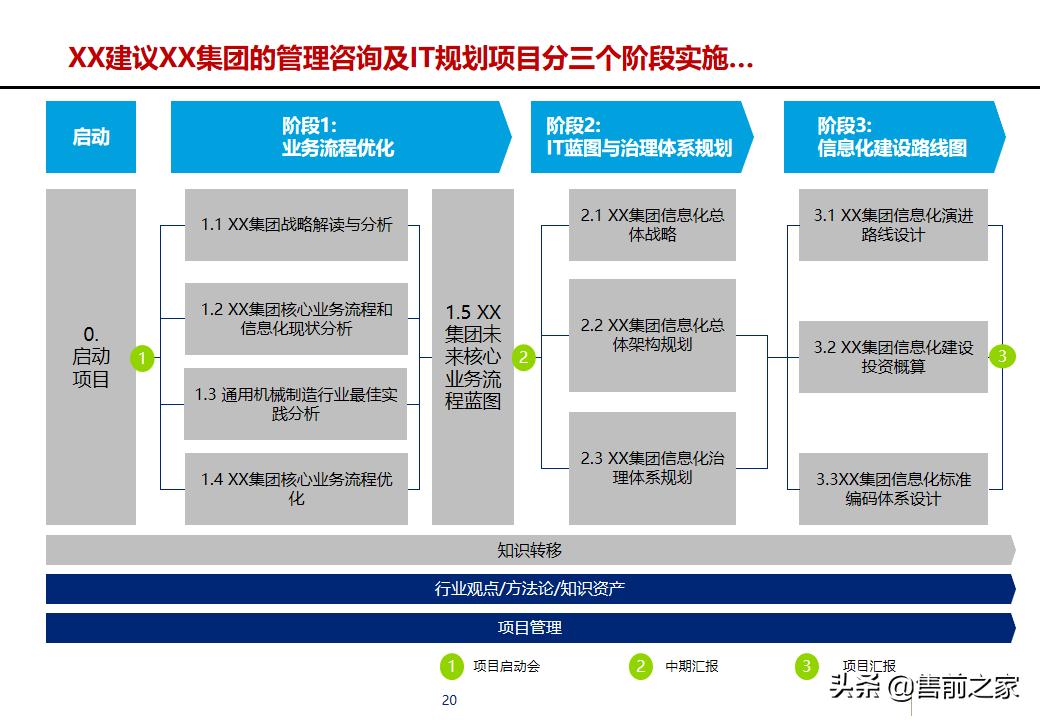 XX建议XX集团的管理咨询及IT规划项目分三个阶段实施…

启动

阶段1:
业务流程优化

阶段2:
IT蓝图与治理体系规划

阶段3:
信息化建设路线图

0.
启动项目

1

1.1 XX集团战略解读与分析

1.2 XX集团核心业务流程和信息化现状分析

1.3 通用机械制造行业最佳实践分析

1.4 XX集团核心业务流程优化

1.5 XX集团未来核心业务流程蓝图

2

2.1 XX集团信息化总体战略

2.2 XX集团信息化总体架构规划

2.3 XX集团信息化治理体系规划

3.1 XX集团信息化演进路线设计

3.2 XX集团信息化建设投资概算

3.3XX集团信息化标准编码体系设计

3

知识转移

行业观点/方法论/知识资产

项目管理

1 项目启动会

2 中期汇报

3 项目汇报

20

头条 @售前之家